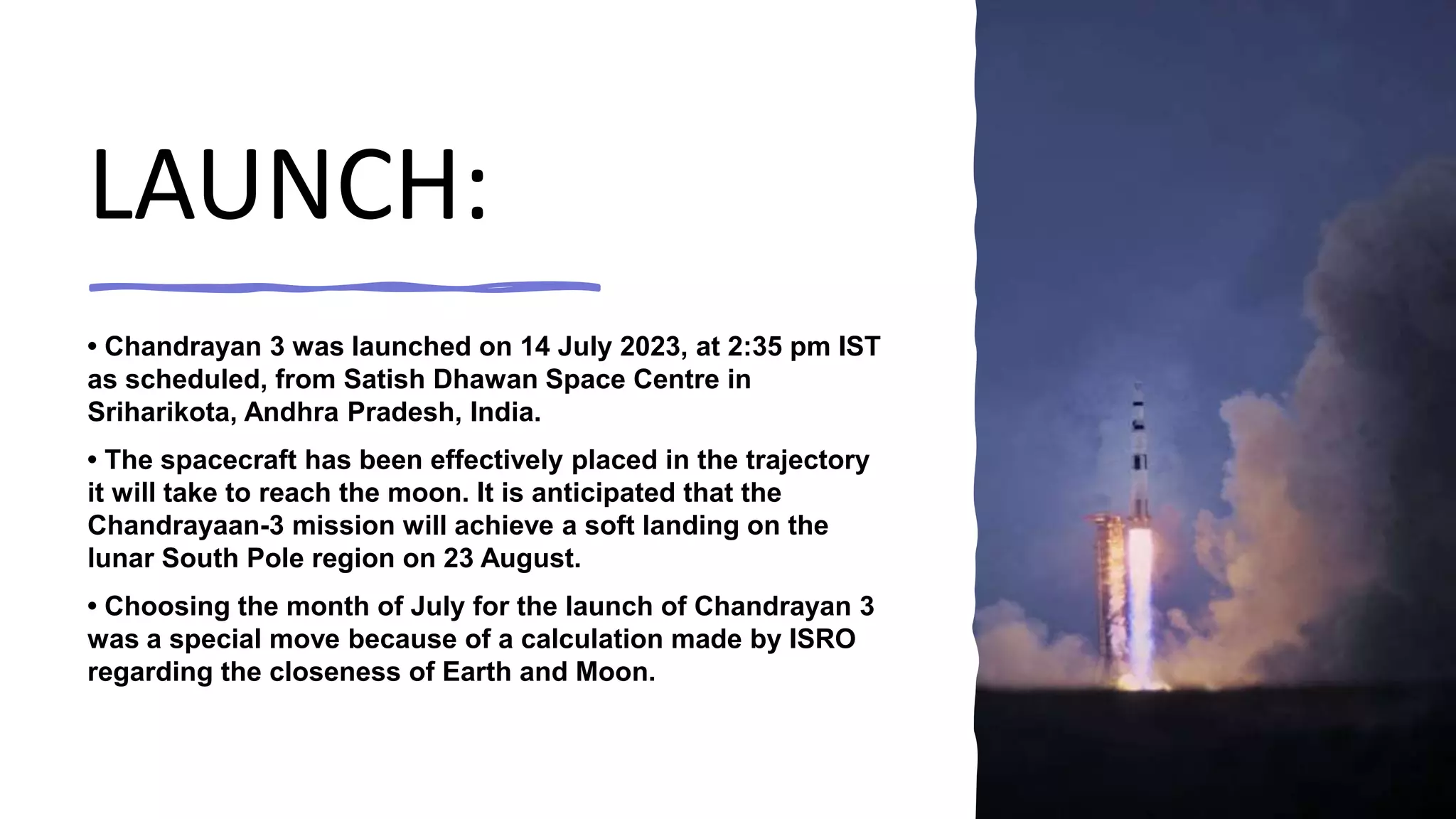 LAUNCH:

• Chandrayan 3 was launched on 14 July 2023, at 2:35 pm IST as scheduled, from Satish Dhawan Space Centre in Sriharikota, Andhra Pradesh, India.

• The spacecraft has been effectively placed in the trajectory it will take to reach the moon. It is anticipated that the Chandrayaan-3 mission will achieve a soft landing on the lunar South Pole region on 23 August.

• Choosing the month of July for the launch of Chandrayan 3 was a special move because of a calculation made by ISRO regarding the closeness of Earth and Moon.